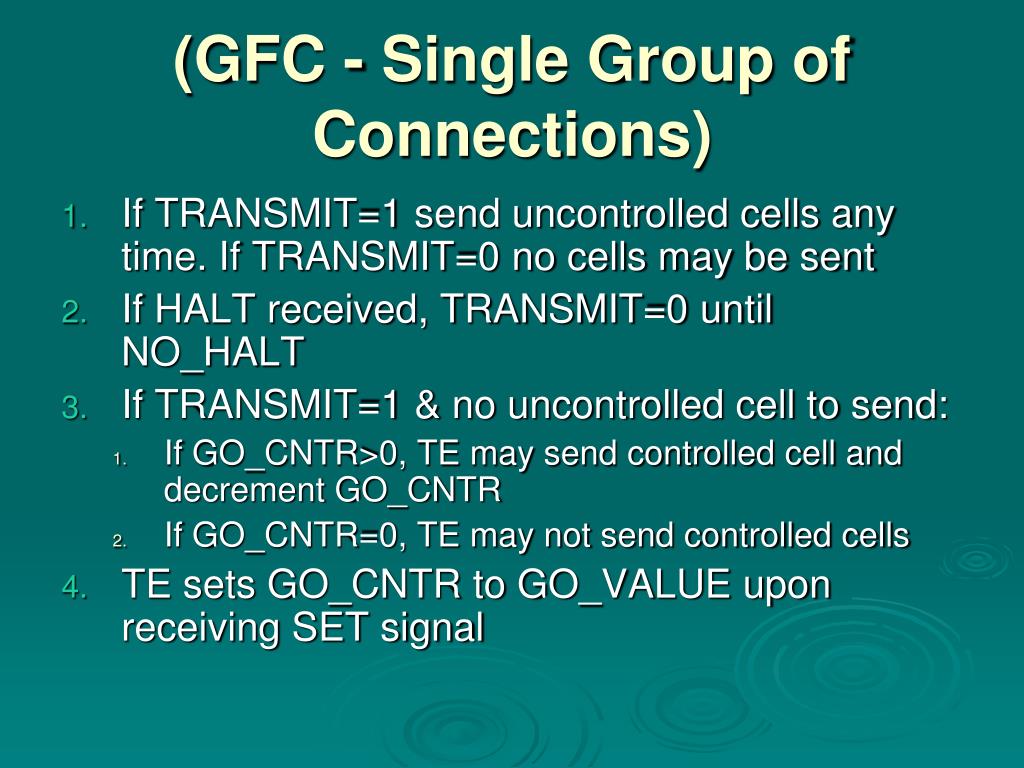 (GFC - Single Group of Connections)

1. If TRANSMIT=1 send uncontrolled cells any time. If TRANSMIT=0 no cells may be sent
2. If HALT received, TRANSMIT=0 until NO_HALT
3. If TRANSMIT=1 & no uncontrolled cell to send:
   1. If GO_CNTR>0, TE may send controlled cell and decrement GO_CNTR
   2. If GO_CNTR=0, TE may not send controlled cells
4. TE sets GO_CNTR to GO_VALUE upon receiving SET signal